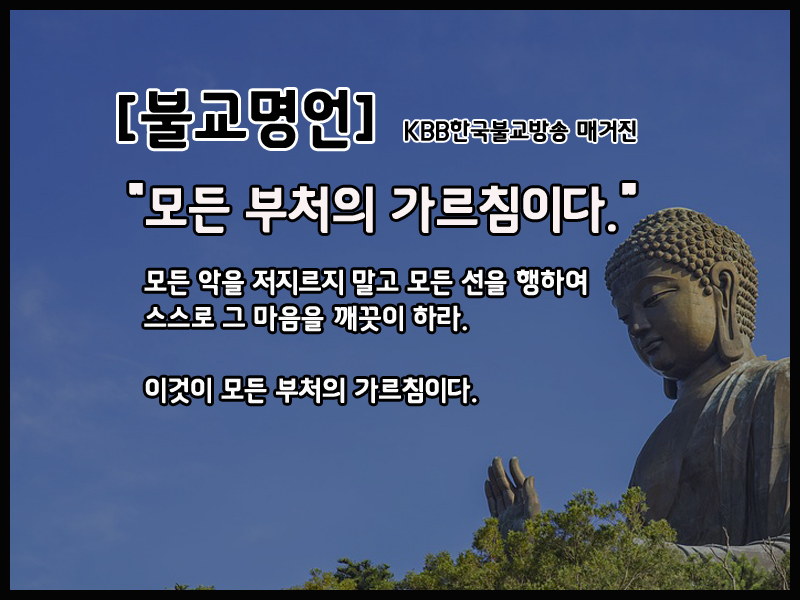 [불교명언] KBB한국불교방송 매거진

"모든 부처의 가르침이다."

모든 악을 저지르지 말고 모든 선을 행하여 스스로 그 마음을 깨끗이 하라.

이것이 모든 부처의 가르침이다.